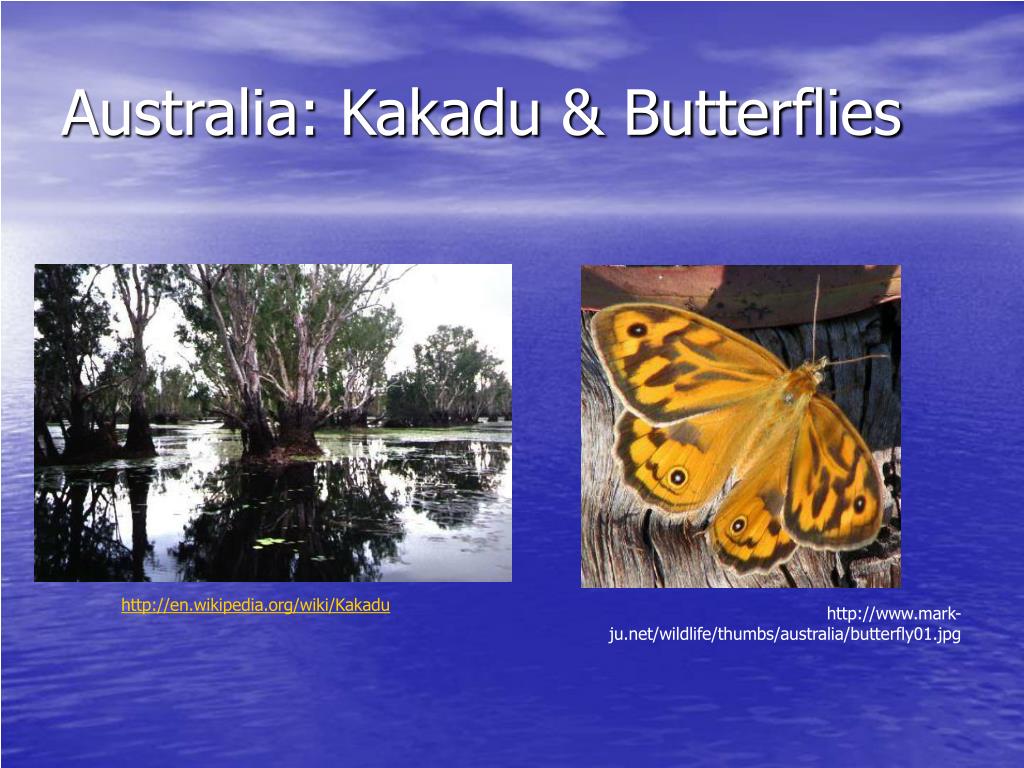 Australia: Kakadu & Butterflies

http://en.wikipedia.org/wiki/Kakadu

http://www.mark-ju.net/wildlife/thumbs/australia/butterfly01.jpg